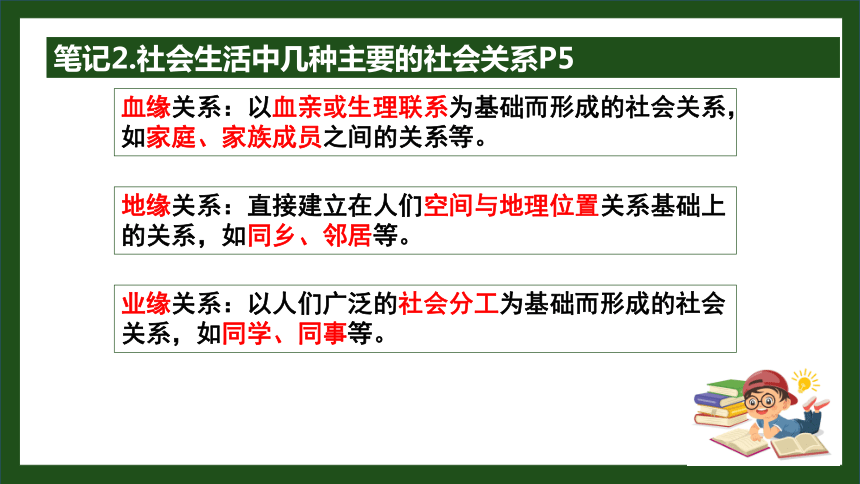 笔记2.社会生活中几种主要的社会关系P5

血缘关系：以血亲或生理联系为基础而形成的社会关系，如家庭、家族成员之间的关系等。

地缘关系：直接建立在人们空间与地理位置关系基础上的关系，如同乡、邻居等。

业缘关系：以人们广泛的社会分工为基础而形成的社会关系，如同学、同事等。